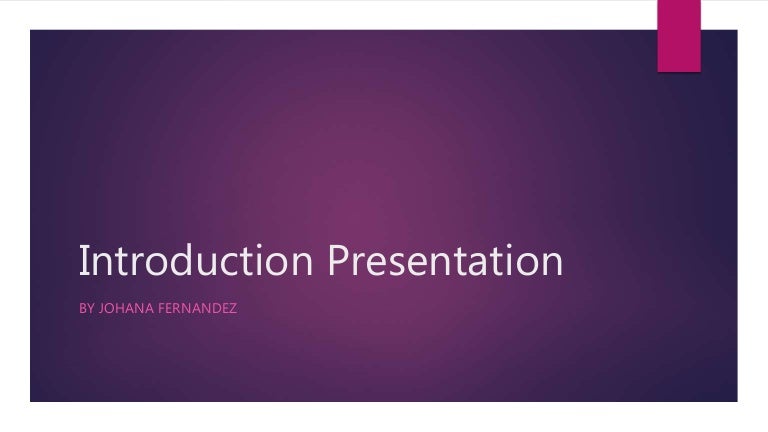 Introduction Presentation

BY JOHANA FERNANDEZ